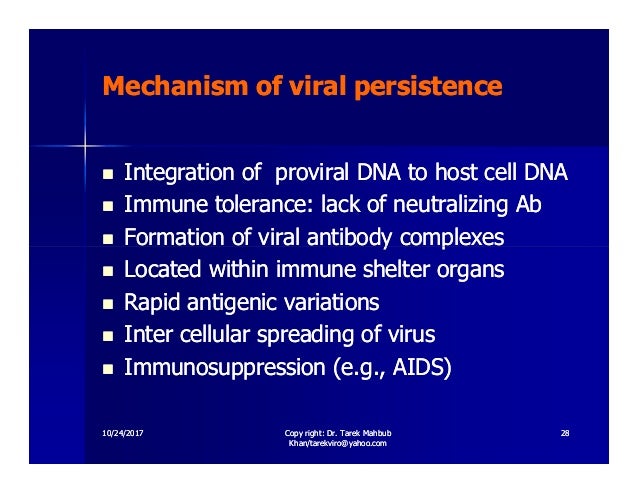 Mechanism of viral persistence

- Integration of proviral DNA to host cell DNA
- Immune tolerance: lack of neutralizing Ab
- Formation of viral antibody complexes
- Located within immune shelter organs
- Rapid antigenic variations
- Inter cellular spreading of virus
- Immunosuppression (e.g., AIDS)

10/24/2017

Copy right: Dr. Tarek Mahbub Khan/tarekviro@yahoo.com

28